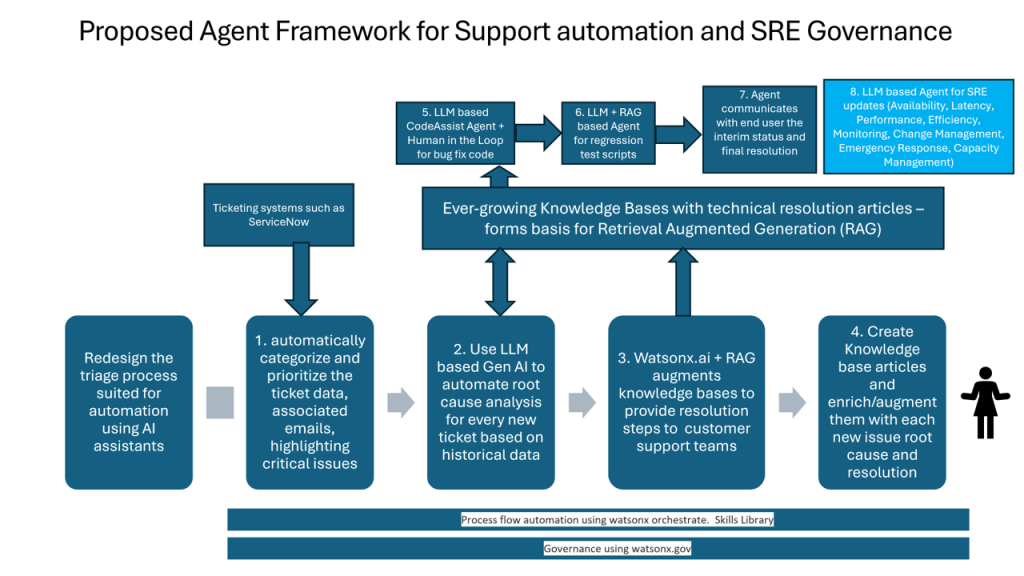 Proposed Agent Framework for Support automation and SRE Governance

5. LLM based CodeAssist Agent + Human in the Loop for bug fix code

6. LLM + RAG based Agent for regression test scripts

7. Agent communicates with end user the interim status and final resolution

8. LLM based Agent for SRE updates (Availability, Latency, Performance, Efficiency, Monitoring, Change Management, Emergency Response, Capacity Management)

Ticketing systems such as ServiceNow

Ever-growing Knowledge Bases with technical resolution articles – forms basis for Retrieval Augmented Generation (RAG)

Redesign the triage process suited for automation using AI assistants

1. automatically categorize and prioritize the ticket data, associated emails, highlighting critical issues

2. Use LLM based Gen AI to automate root cause analysis for every new ticket based on historical data

3. Watsonx.ai + RAG augments knowledge bases to provide resolution steps to customer support teams

4. Create Knowledge base articles and enrich/augment them with each new issue root cause and resolution

Process flow automation using watsonx orchestrate. Skills Library

Governance using watsonx.gov